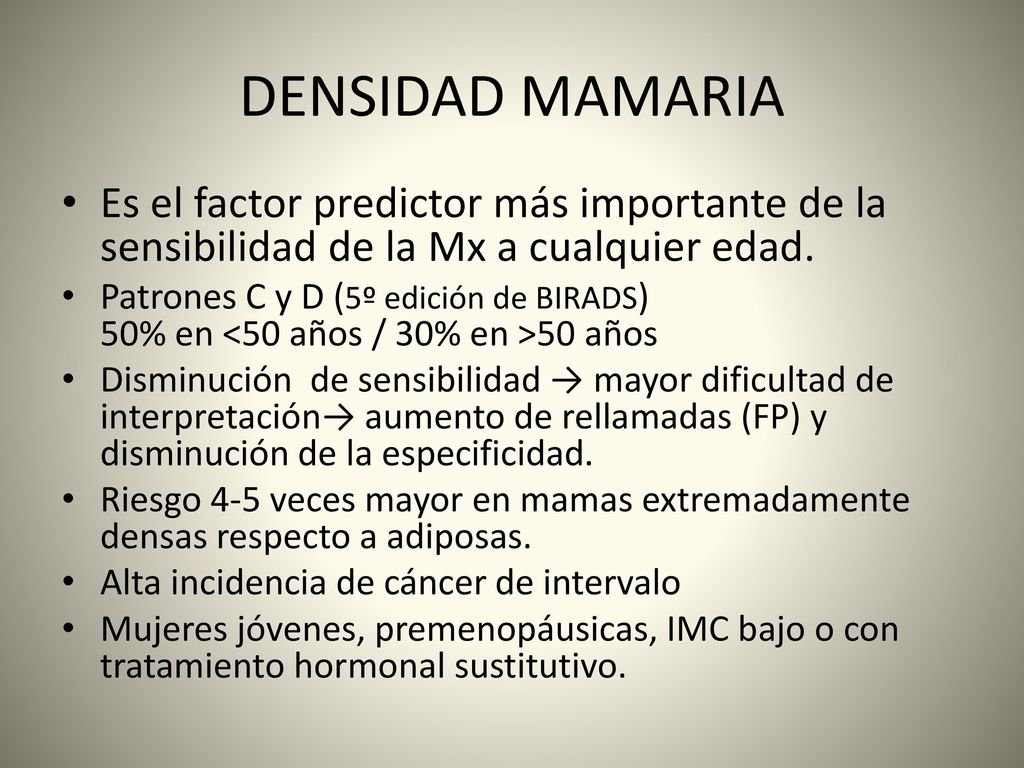 DENSIDAD MAMARIA

• Es el factor predictor más importante de la sensibilidad de la Mx a cualquier edad.
• Patrones C y D (5º edición de BIRADS)
50% en <50 años / 30% en >50 años
• Disminución de sensibilidad → mayor dificultad de interpretación→ aumento de rellamadas (FP) y disminución de la especificidad.
• Riesgo 4-5 veces mayor en mamas extremadamente densas respecto a adiposas.
• Alta incidencia de cáncer de intervalo
• Mujeres jóvenes, premenopáusicas, IMC bajo o con tratamiento hormonal sustitutivo.